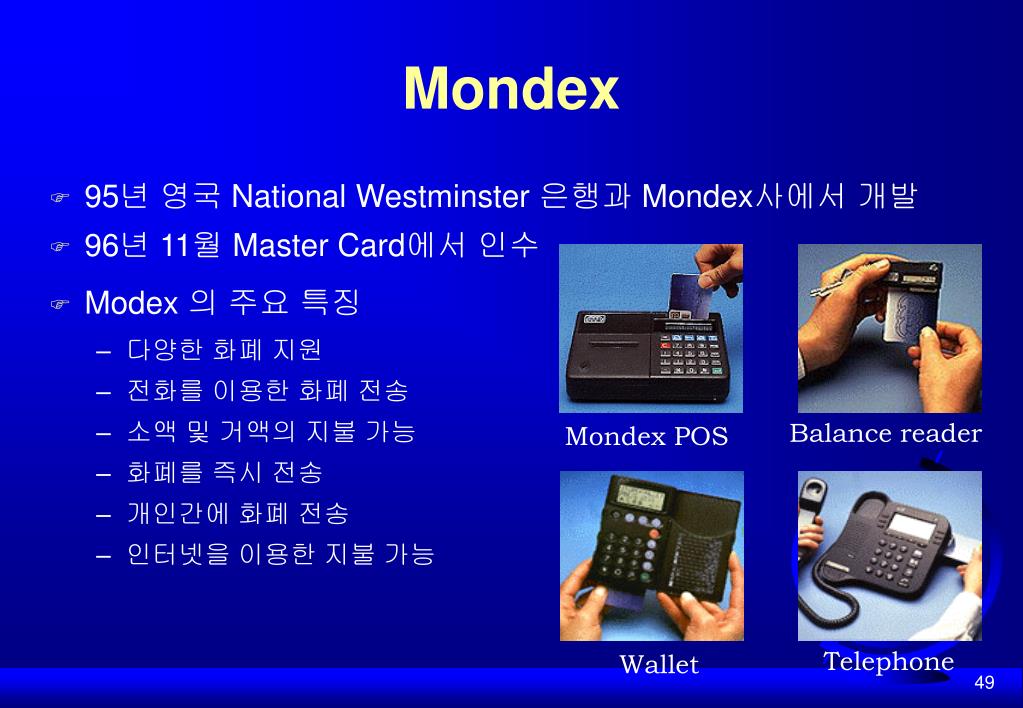 Mondex

95년 영국 National Westminster 은행과 Mondex사에서 개발

96년 11월 Master Card에서 인수

Modex 의 주요 특징

– 다양한 화폐 지원
– 전화를 이용한 화폐 전송
– 소액 및 거액의 지불 가능
– 화폐를 즉시 전송
– 개인간에 화폐 전송
– 인터넷을 이용한 지불 가능

Mondex POS

Balance reader

Wallet

Telephone

49